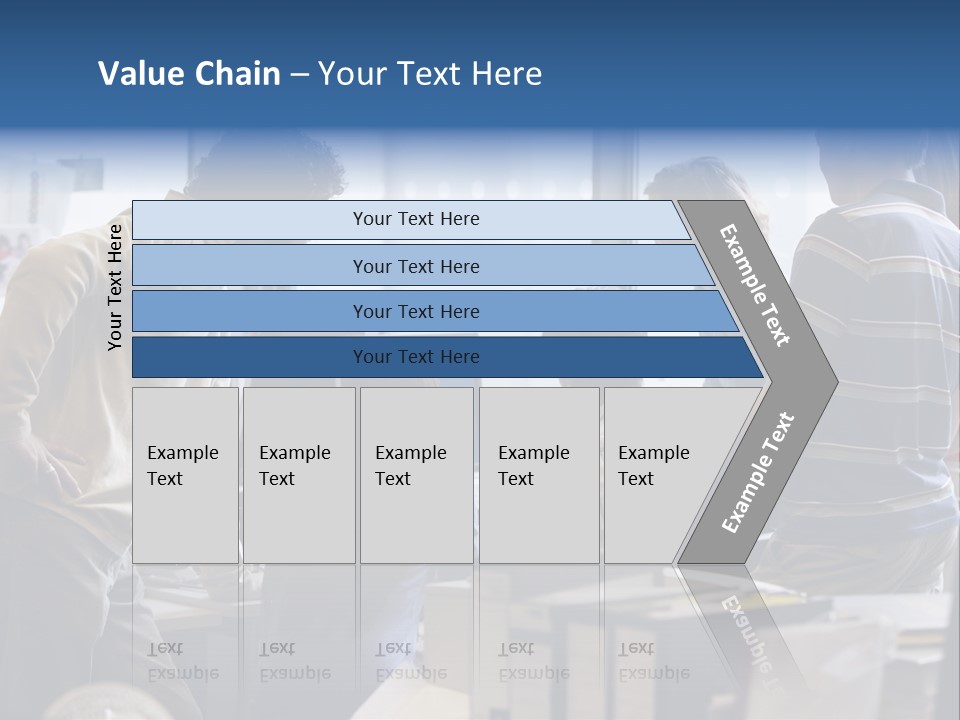 Value Chain – Your Text Here

Your Text Here

Your Text Here

Your Text Here

Your Text Here

Your Text Here

Example Text

Example Text

Example Text

Example Text

Example Text

Example Text

Example Text